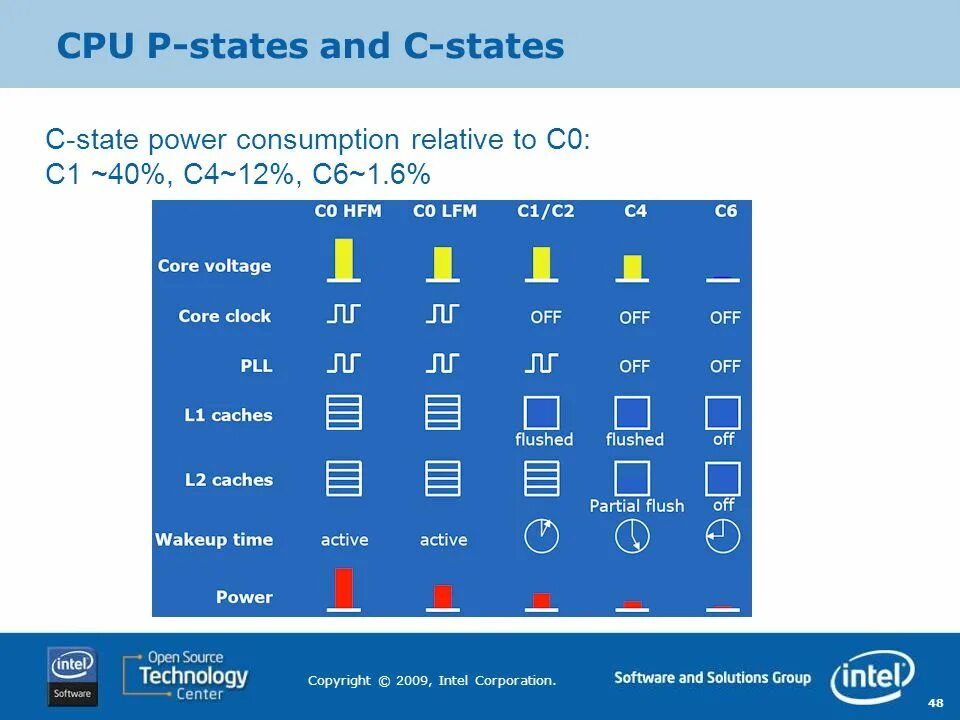 CPU P-states and C-states

C-state power consumption relative to C0:
C1 ~40%, C4~12%, C6~1.6%

| | C0 HFM | C0 LFM | C1/C2 | C4 | C6 |
|---|---|---|---|---|---|
| Core voltage | | | | | |
| Core clock | | | OFF | OFF | OFF |
| PLL | | | | OFF | OFF |
| L1 caches | | | flushed | flushed | off |
| L2 caches | | | | Partial flush | off |
| Wakeup time | active | active | | | |
| Power | | | | | |

intel Software

Open Source Technology Center

Copyright © 2009, Intel Corporation.

Software and Solutions Group

intel

48